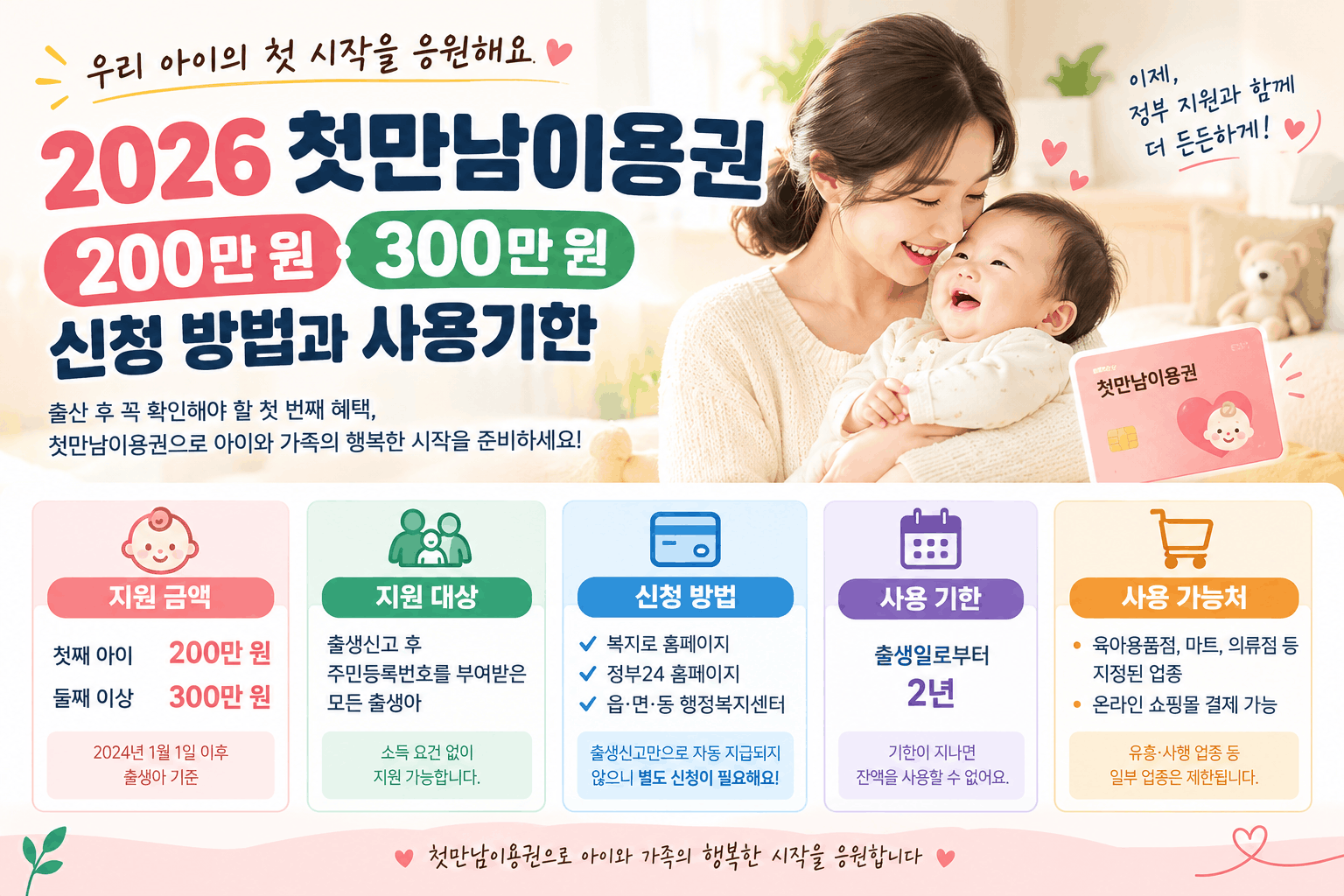 우리 아이의 첫 시작을 응원해요.

2026 첫만남이용권

200만 원 300만 원

신청 방법과 사용기한

출산 후 꼭 확인해야 할 첫 번째 혜택,
첫만남이용권으로 아이와 가족의 행복한 시작을 준비하세요!

이제,
정부 지원과 함께
더 든든하게!

첫만남이용권

지원 금액

첫째 아이 200만 원
둘째 이상 300만 원

2024년 1월 1일 이후
출생아 기준

지원 대상

출생신고 후
주민등록번호를 부여받은
모든 출생아

소득 요건 없이
지원 가능합니다.

신청 방법

✓ 복지로 홈페이지
✓ 정부24 홈페이지
✓ 읍·면·동 행정복지센터

출생신고만으로 자동 지급되지
않으니 별도 신청이 필요해요!

사용 기한

출생일로부터
2년

기한이 지나면
잔액을 사용할 수 없어요.

사용 가능처

• 육아용품점, 마트, 의류점 등
지정된 업종
• 온라인 쇼핑몰 결제 가능

유흥·사행 업종 등
일부 업종은 제한됩니다.

첫만남이용권으로 아이와 가족의 행복한 시작을 응원합니다